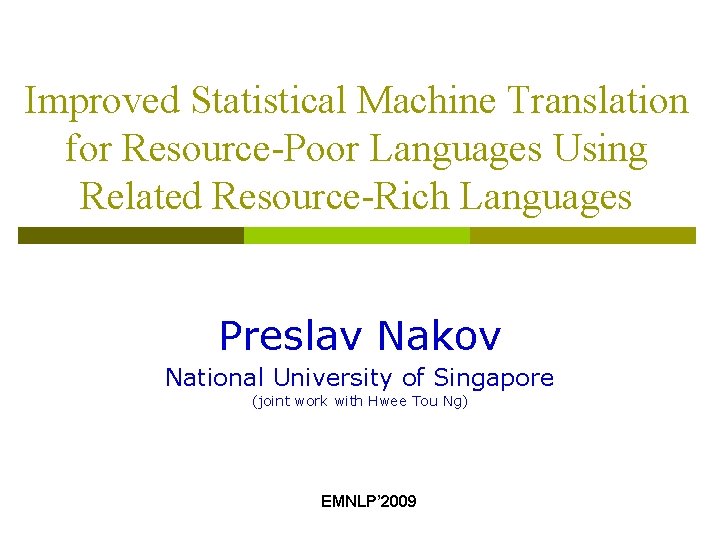 Improved Statistical Machine Translation for Resource-Poor Languages Using Related Resource-Rich Languages

Preslav Nakov

National University of Singapore

(joint work with Hwee Tou Ng)

EMNLP'2009